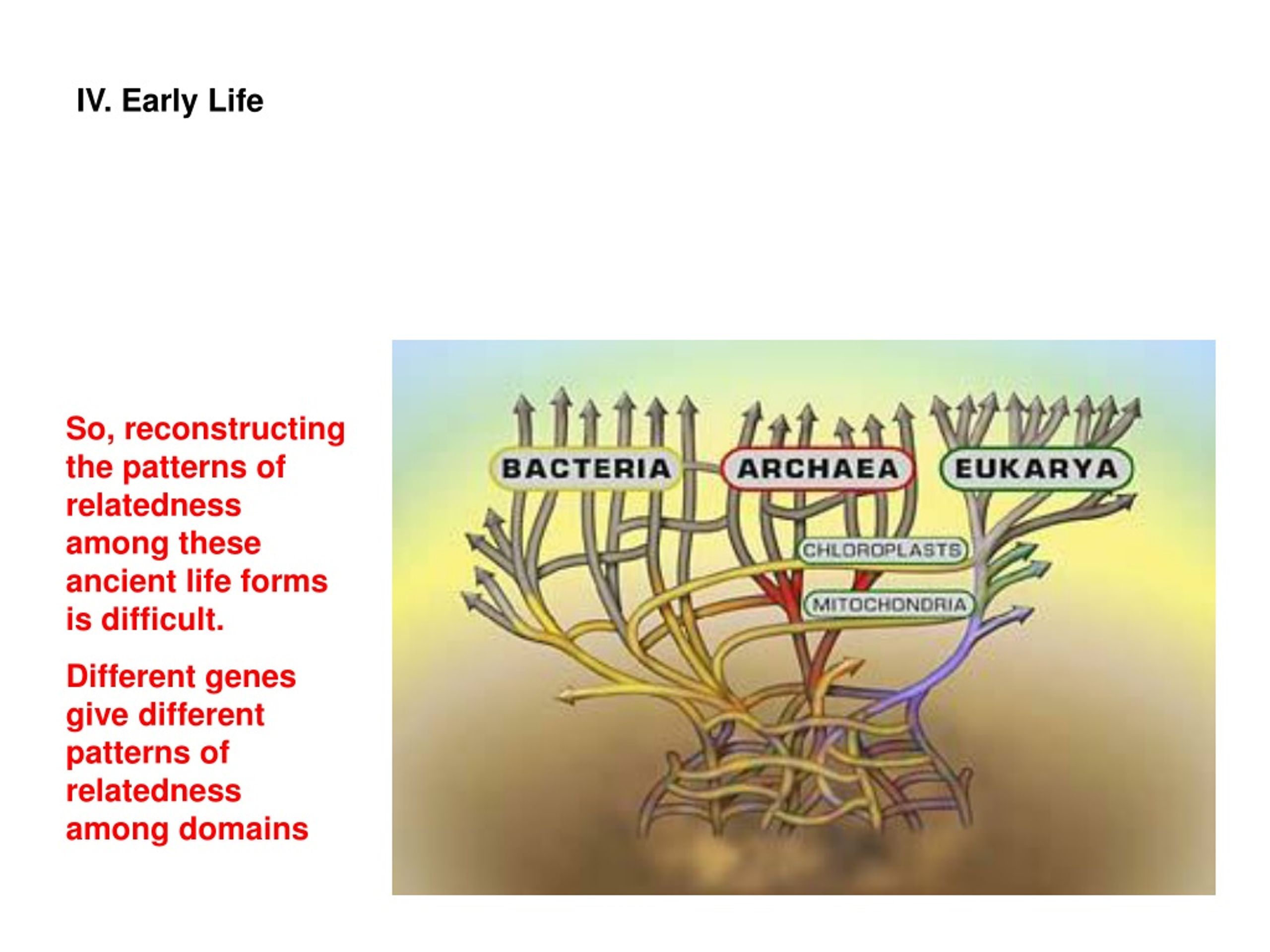 IV. Early Life

So, reconstructing the patterns of relatedness among these ancient life forms is difficult.

Different genes give different patterns of relatedness among domains

BACTERIA
ARCHAEA
EUKARYA
CHLOROPLASTS
MITOCHONDRIA